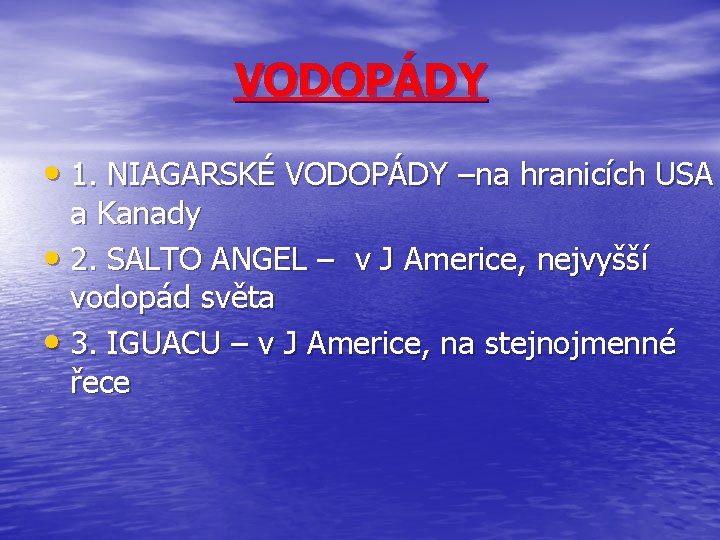 VODOPÁDY

• 1. NIAGARSKÉ VODOPÁDY –na hranicích USA a Kanady

• 2. SALTO ANGEL – v J Americe, nejvyšší vodopád světa

• 3. IGUACU – v J Americe, na stejnojmenné řece